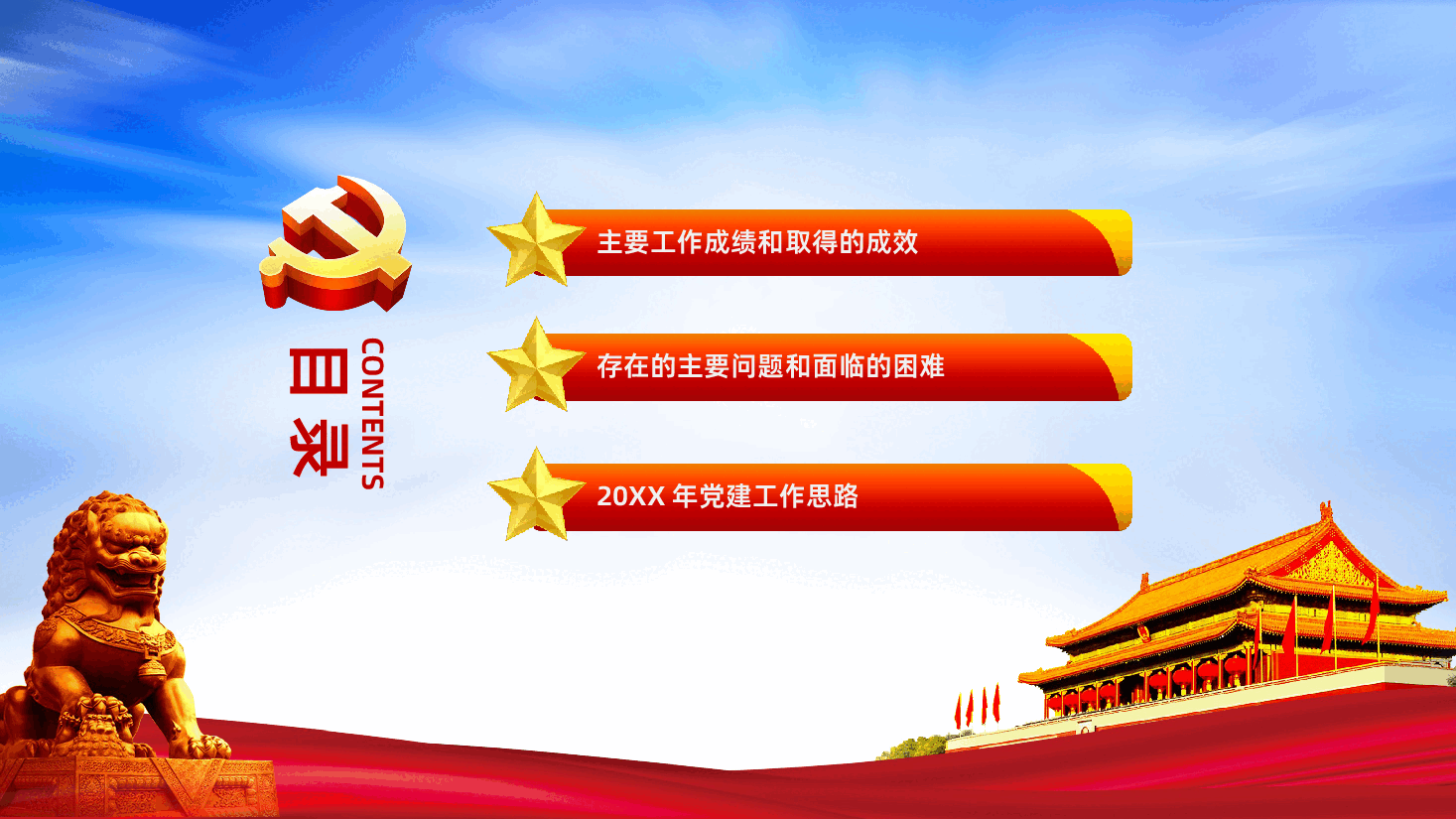 目录
CONTENTS

主要工作成绩和取得的成效

存在的主要问题和面临的困难

20XX 年党建工作思路